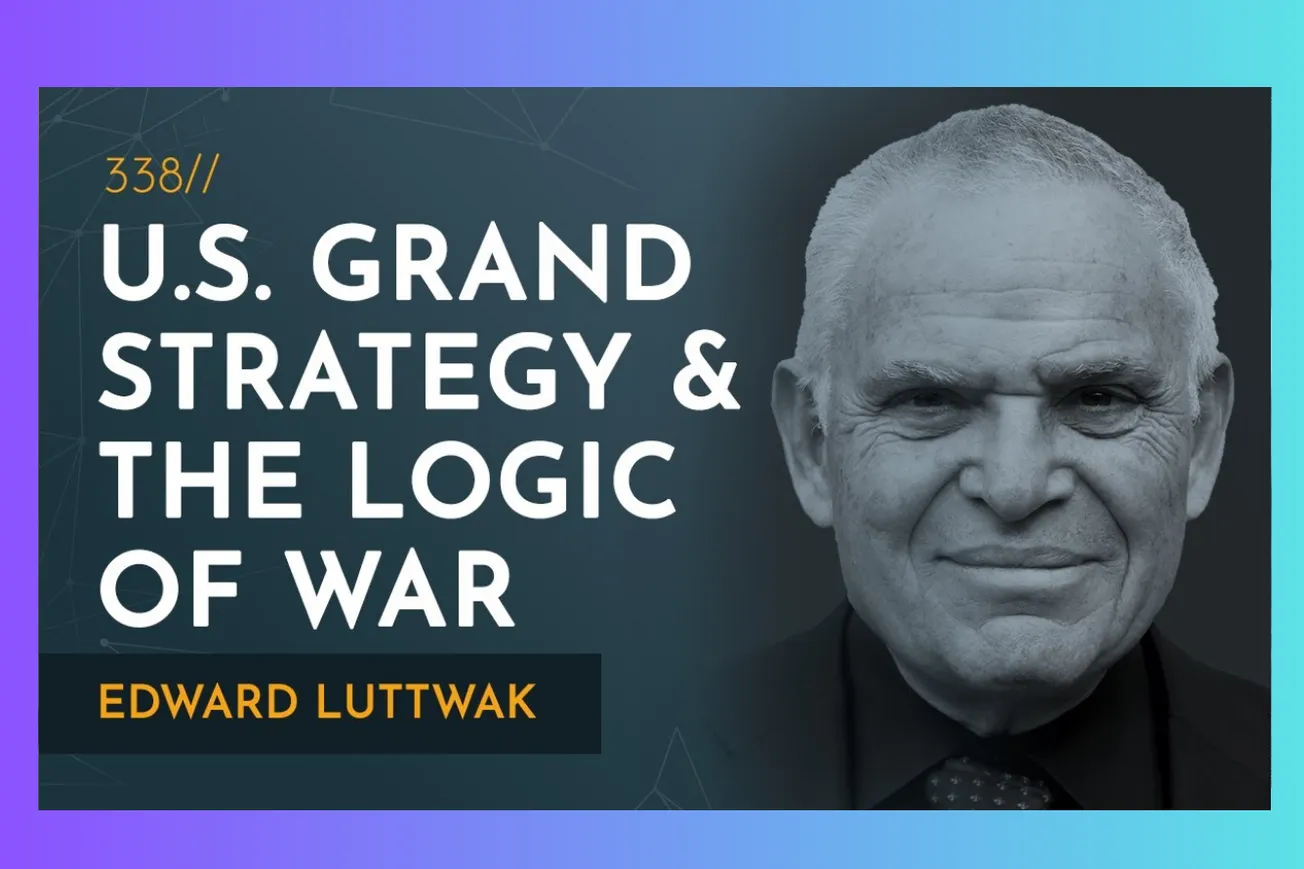 338//

U.S. GRAND STRATEGY & THE LOGIC OF WAR

EDWARD LUTTWAK